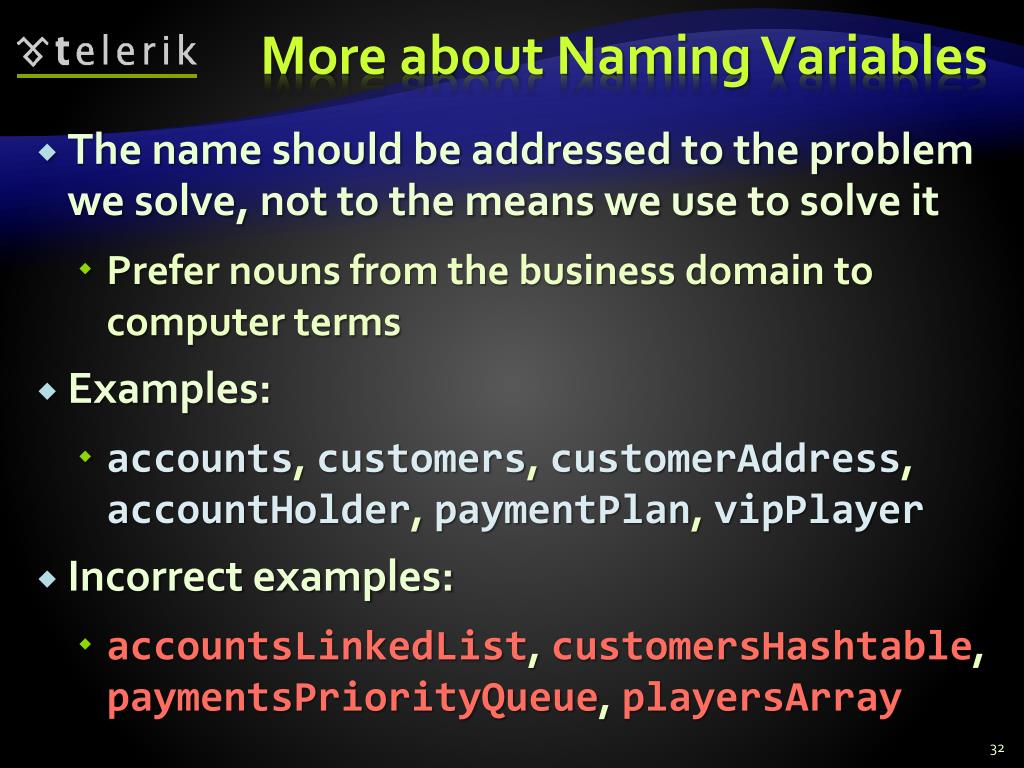 telerik

More about Naming Variables

The name should be addressed to the problem we solve, not to the means we use to solve it

Prefer nouns from the business domain to computer terms

Examples:

accounts, customers, customerAddress, accountHolder, paymentPlan, vipPlayer

Incorrect examples:

accountsLinkedList, customersHashtable, paymentsPriorityQueue, playersArray

32